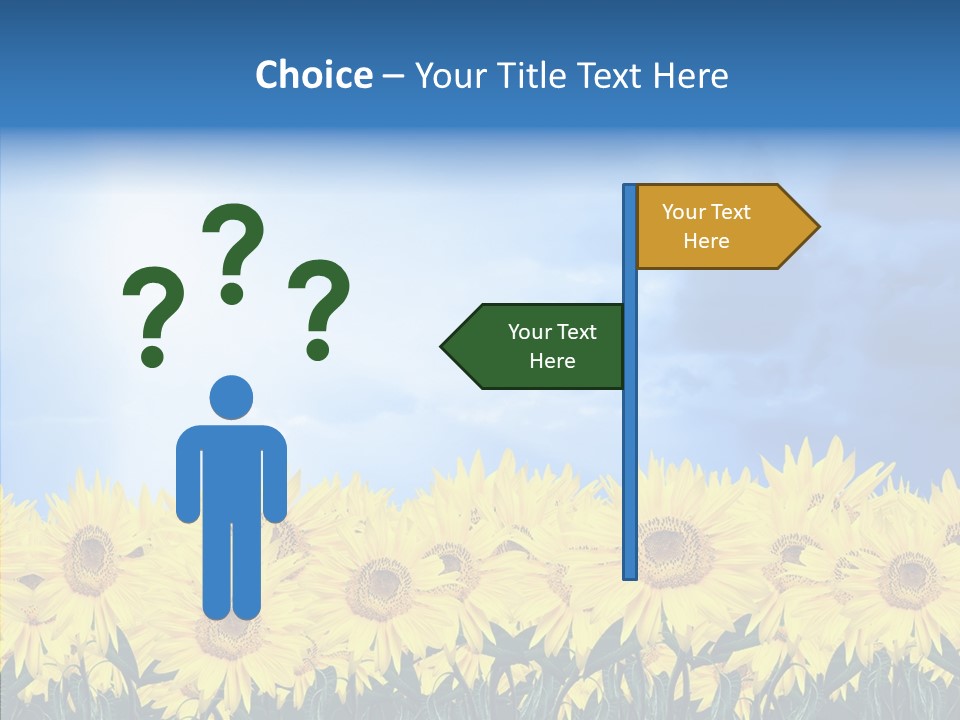 Choice – Your Title Text Here

? ? ?

Your Text Here

Your Text Here